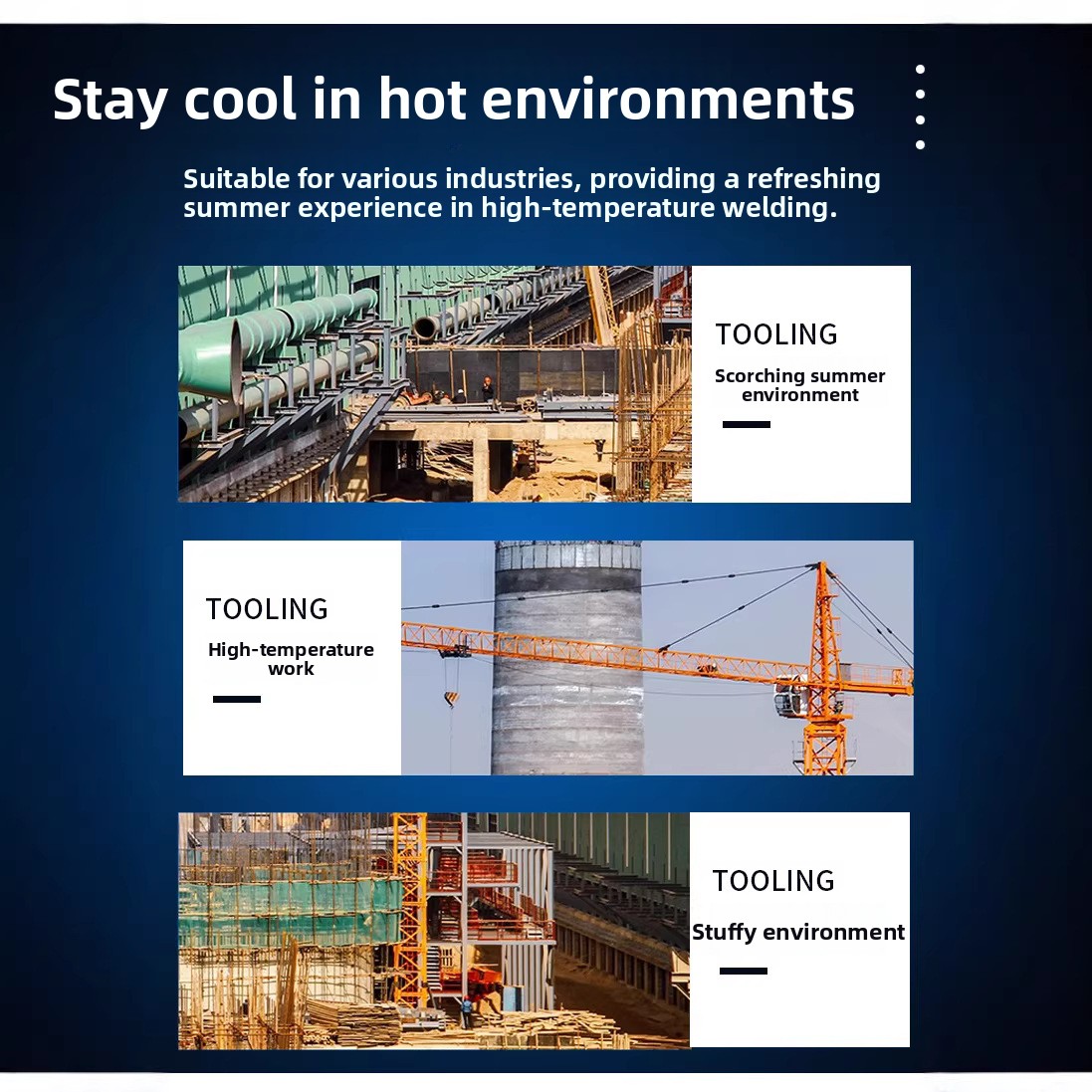 Stay cool in hot environments

Suitable for various industries, providing a refreshing summer experience in high-temperature welding.

TOOLING

Scorching summer environment

TOOLING

High-temperature work

TOOLING

Stuffy environment